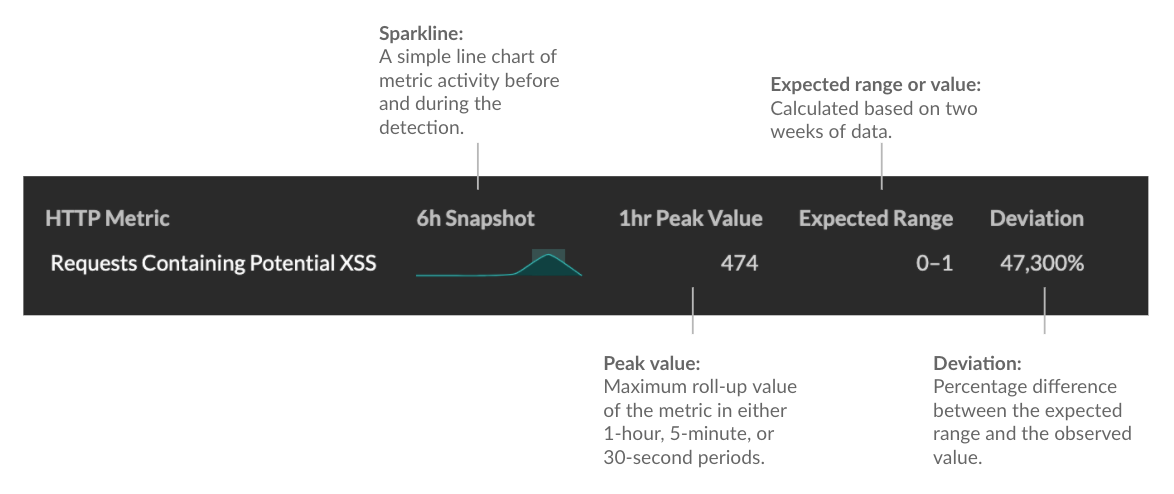 Sparkline:
A simple line chart of metric activity before and during the detection.

Expected range or value:
Calculated based on two weeks of data.

| HTTP Metric | 6h Snapshot | 1hr Peak Value | Expected Range | Deviation |
|---|---|---|---|---|
| Requests Containing Potential XSS | | 474 | 0–1 | 47,300% |

Peak value:
Maximum roll-up value of the metric in either 1-hour, 5-minute, or 30-second periods.

Deviation:
Percentage difference between the expected range and the observed value.